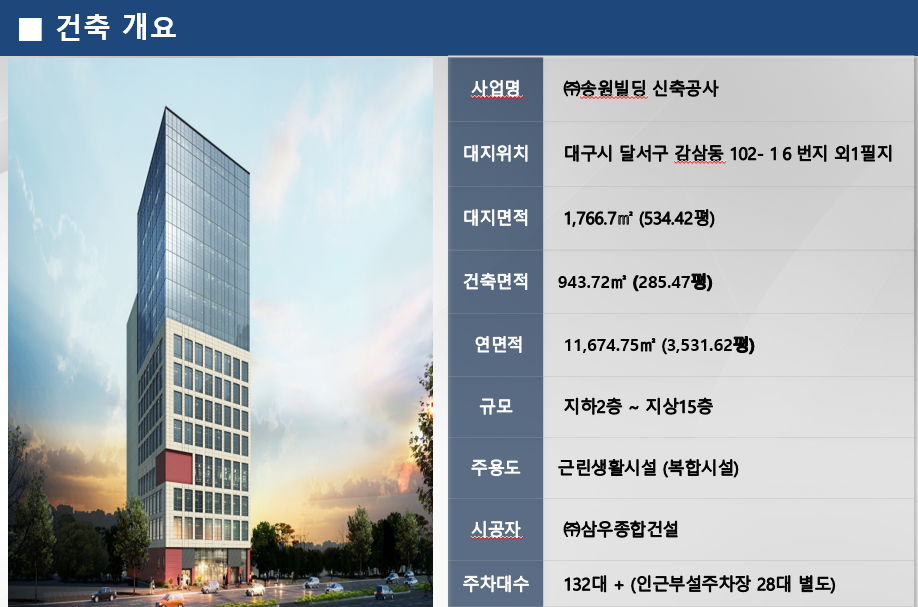 ■ 건축 개요

| 사업명 | ㈜송원빌딩 신축공사 |
|---|---|
| 대지위치 | 대구시 달서구 감삼동 102- 1 6 번지 외1필지 |
| 대지면적 | 1,766.7㎡ (534.42평) |
| 건축면적 | 943.72㎡ (285.47평) |
| 연면적 | 11,674.75㎡ (3,531.62평) |
| 규모 | 지하2층 ~ 지상15층 |
| 주용도 | 근린생활시설 (복합시설) |
| 시공자 | ㈜삼우종합건설 |
| 주차대수 | 132대 + (인근부설주차장 28대 별도) |